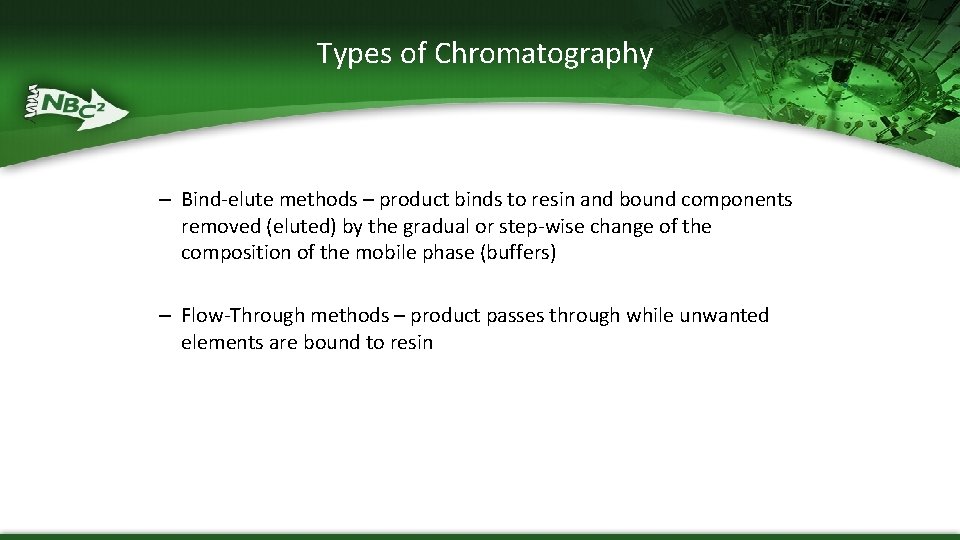 Types of Chromatography

NBC²

– Bind-elute methods – product binds to resin and bound components removed (eluted) by the gradual or step-wise change of the composition of the mobile phase (buffers)

– Flow-Through methods – product passes through while unwanted elements are bound to resin